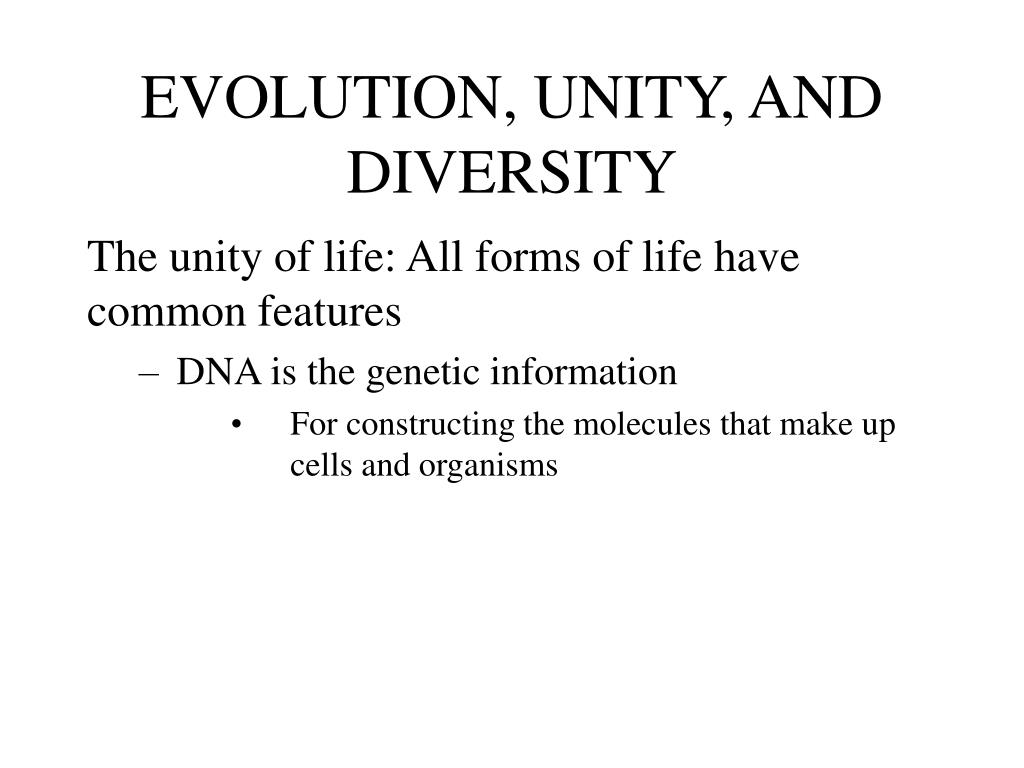 EVOLUTION, UNITY, AND DIVERSITY

The unity of life: All forms of life have common features

– DNA is the genetic information

• For constructing the molecules that make up cells and organisms